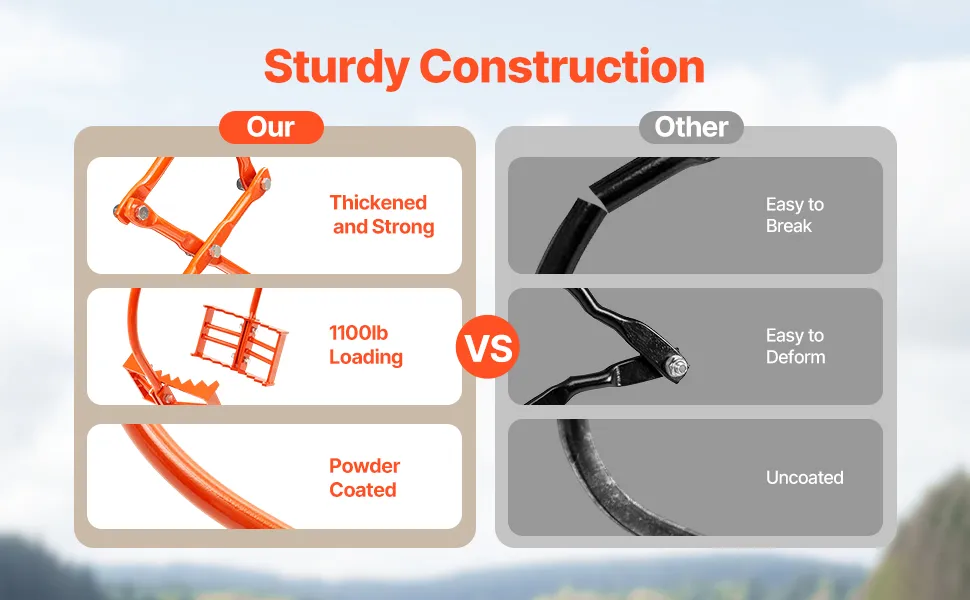 Sturdy Construction

Our

Thickened and Strong

1100lb Loading

Powder Coated

VS

Other

Easy to Break

Easy to Deform

Uncoated